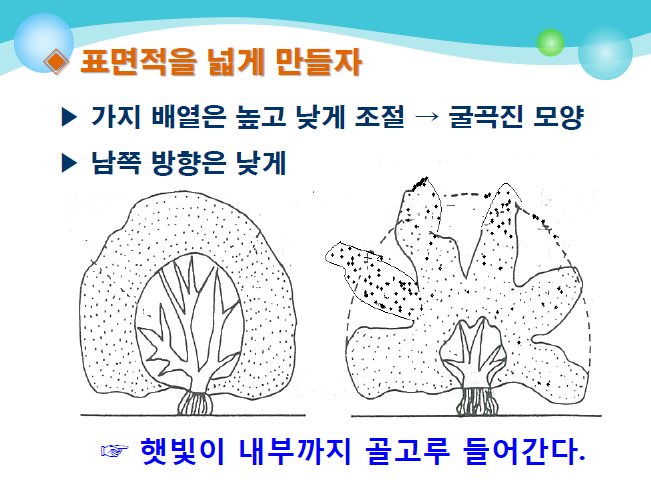 ◈ 표면적을 넓게 만들자

▶ 가지 배열은 높고 낮게 조절 → 굴곡진 모양

▶ 남쪽 방향은 낮게

☞ 햇빛이 내부까지 골고루 들어간다.